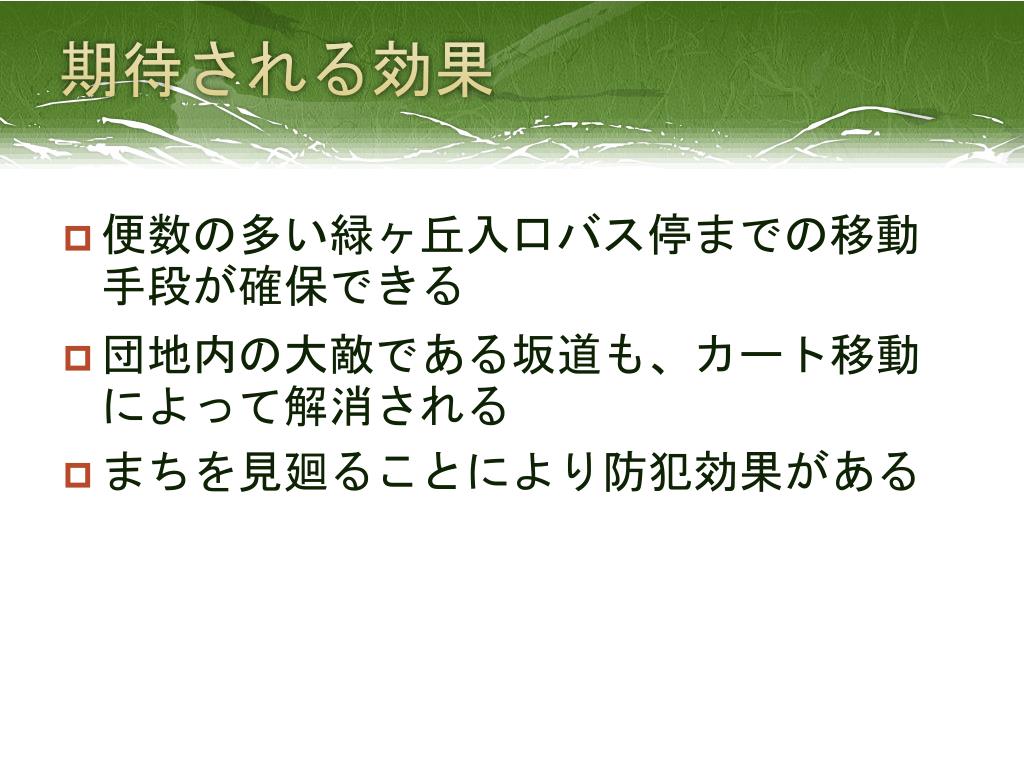 期待される効果

便数の多い緑ヶ丘入口バス停までの移動手段が確保できる

団地内の大敵である坂道も、カート移動によって解消される

まちを見廻ることにより防犯効果がある